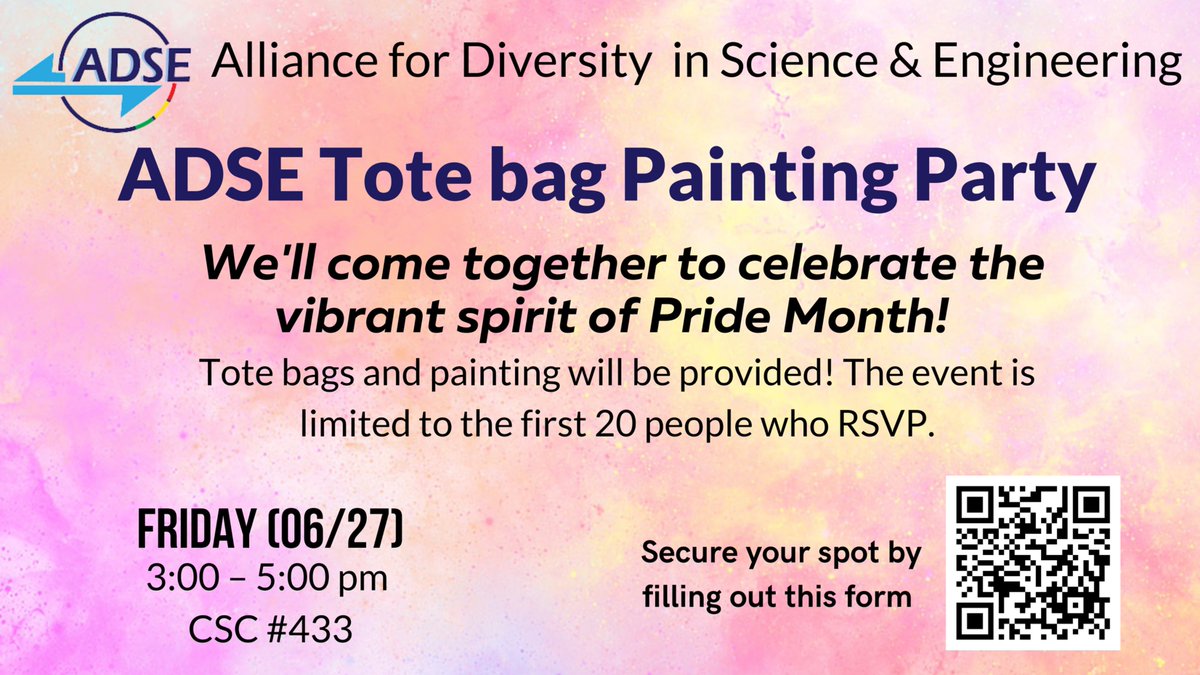 ADSE Alliance for Diversity in Science & Engineering

ADSE Tote bag Painting Party

We'll come together to celebrate the vibrant spirit of Pride Month!

Tote bags and painting will be provided! The event is limited to the first 20 people who RSVP.

FRIDAY (06/27)
3:00 – 5:00 pm
CSC #433

Secure your spot by filling out this form